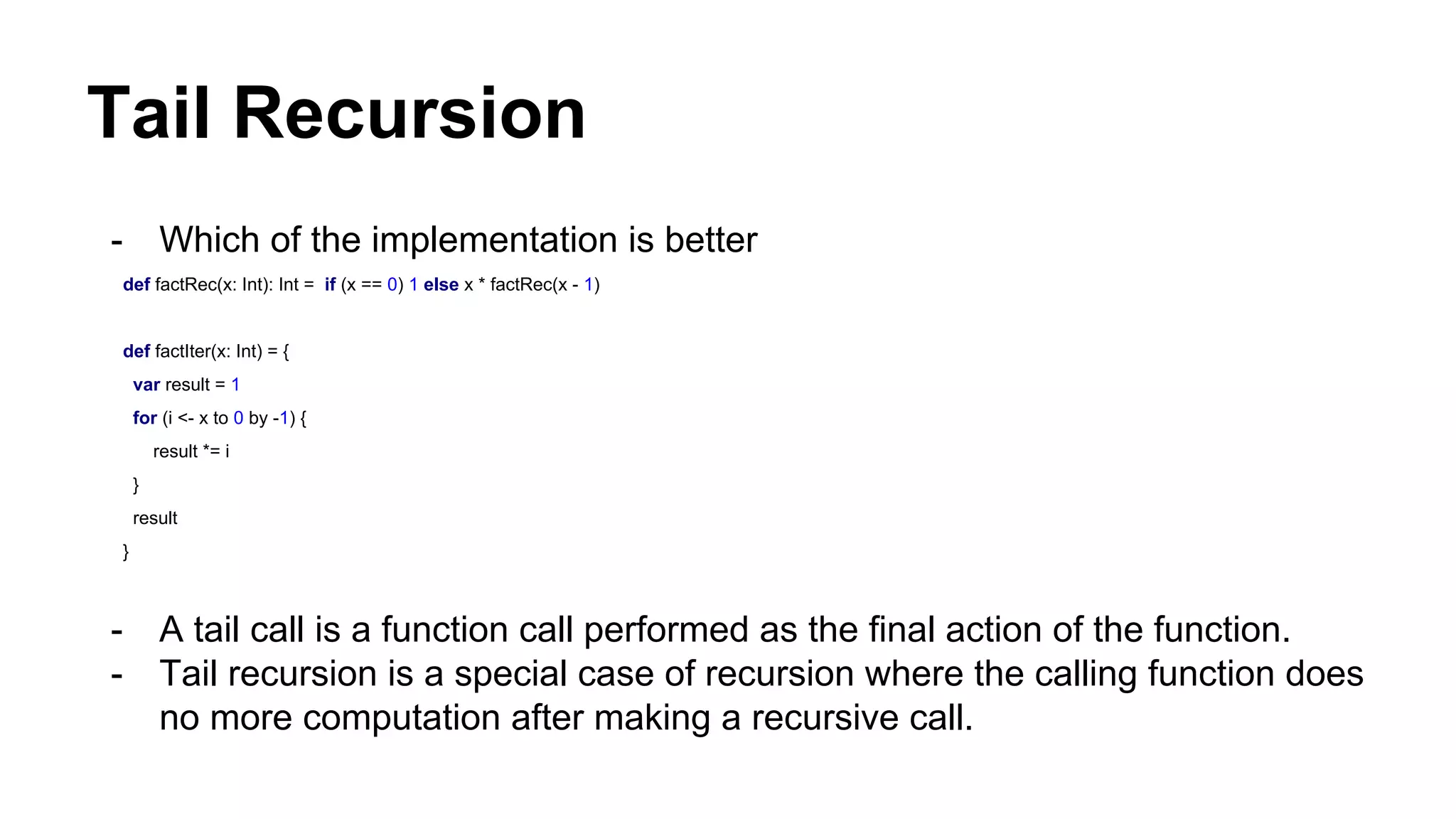 Tail Recursion

- Which of the implementation is better

def factRec(x: Int): Int = if (x == 0) 1 else x * factRec(x - 1)

def factIter(x: Int) = {
  var result = 1
  for (i <- x to 0 by -1) {
    result *= i
  }
  result
}

- A tail call is a function call performed as the final action of the function.
- Tail recursion is a special case of recursion where the calling function does no more computation after making a recursive call.